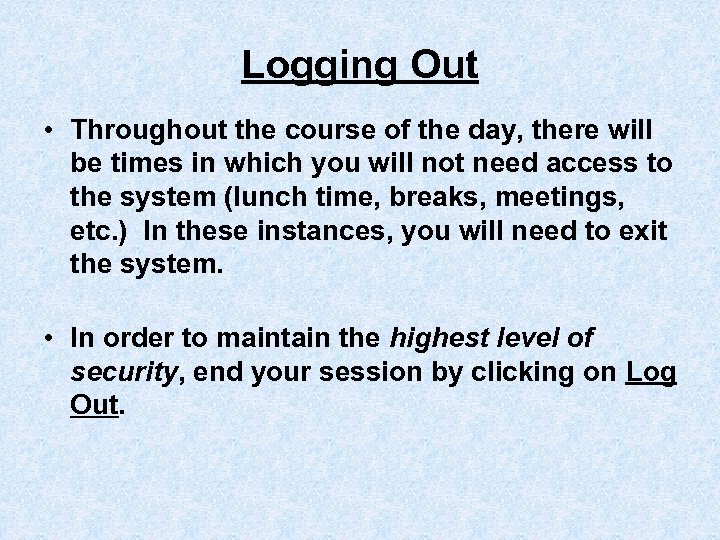 Logging Out

• Throughout the course of the day, there will be times in which you will not need access to the system (lunch time, breaks, meetings, etc.) In these instances, you will need to exit the system.

• In order to maintain the highest level of security, end your session by clicking on Log Out.